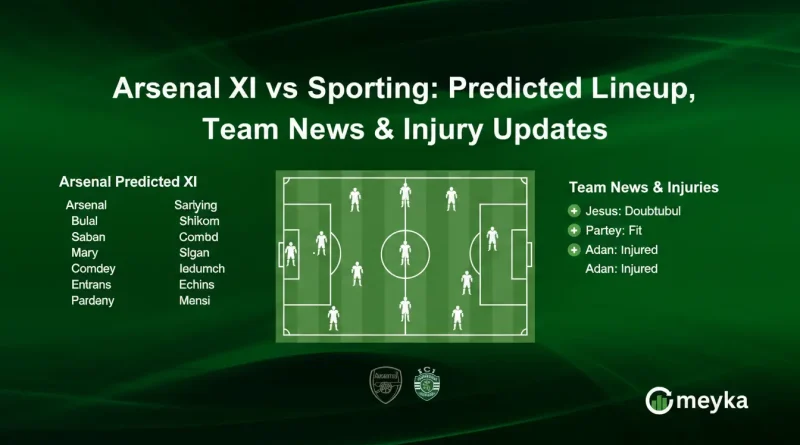 Arsenal XI vs Sporting: Predicted Lineup, Team News & Injury Updates

Arsenal Predicted XI

Arsenal
Bulal
Saban
Mary
Comdey
Entrans
Pardany

Sarlying
Shikom
Combd
Slgan
Iedumch
Echins
Mensi

Team News & Injuries

Jesus: Doubtubul
Partey: Fit
Adan: Injured
Adan: Injured

meyka